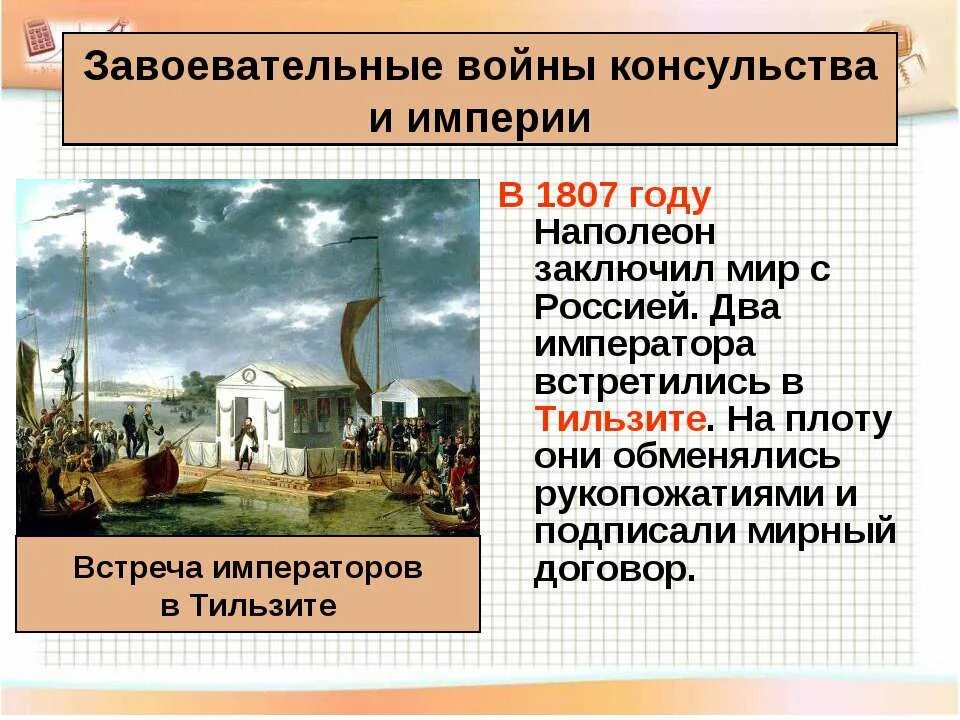 Завоевательные войны консульства и империи

Встреча императоров в Тильзите

В 1807 году Наполеон заключил мир с Россией. Два императора встретились в Тильзите. На плоту они обменялись рукопожатиями и подписали мирный договор.